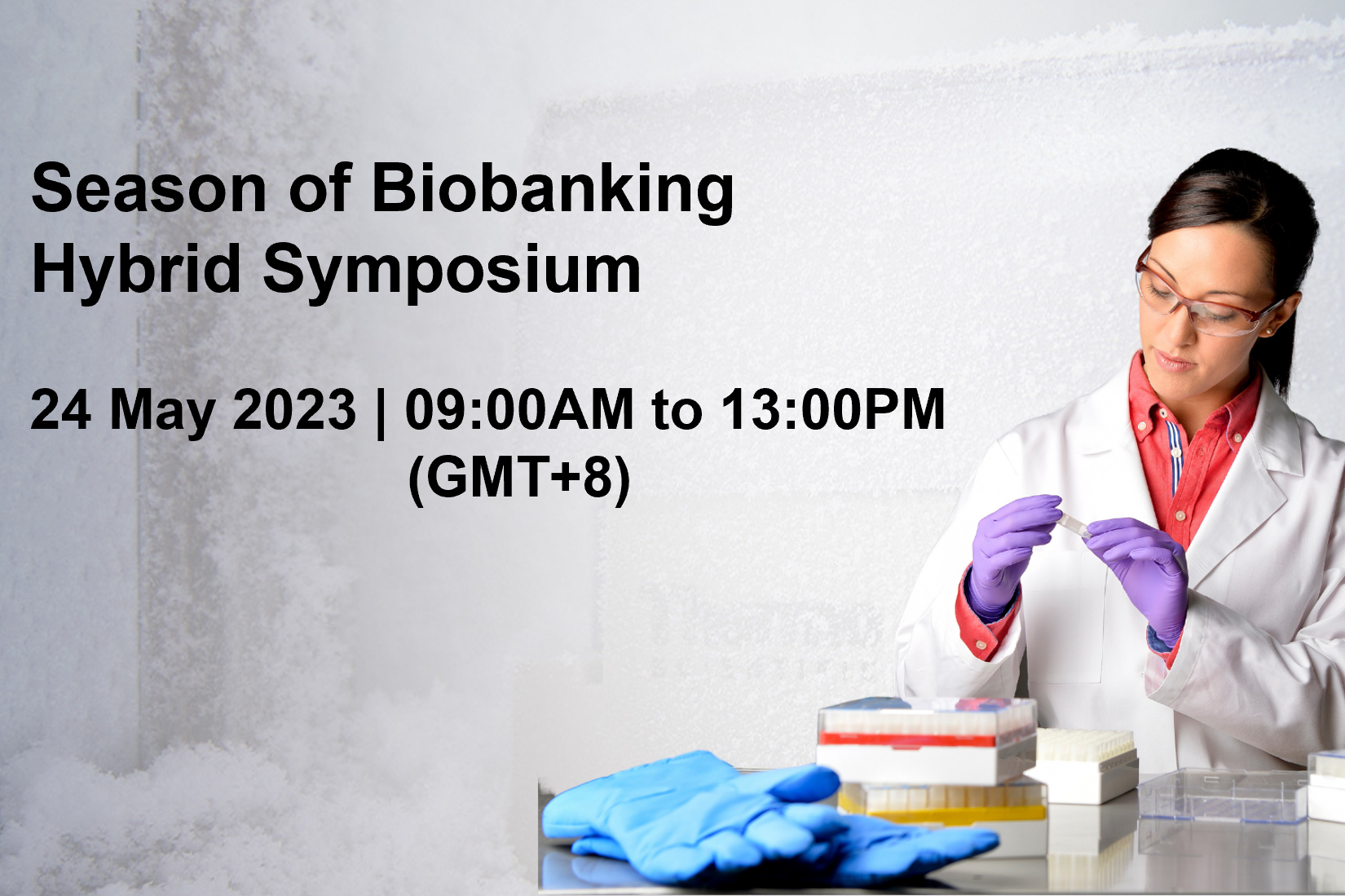 Season of Biobanking
Hybrid Symposium

24 May 2023 | 09:00AM to 13:00PM
(GMT+8)